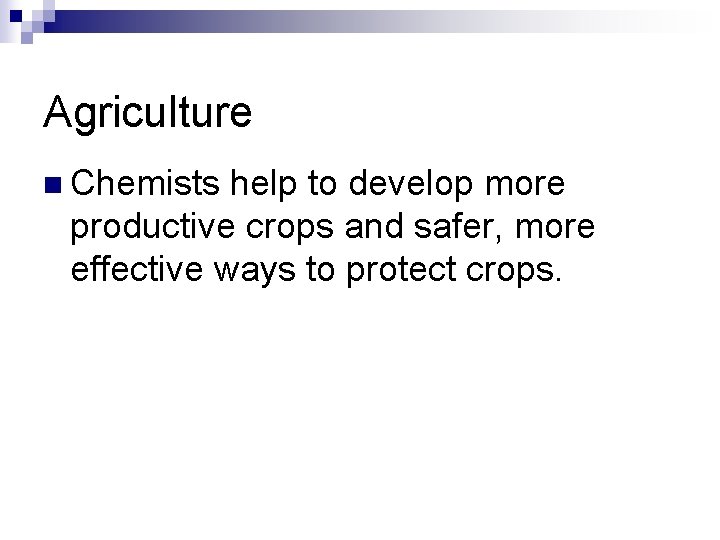 Agriculture

Chemists help to develop more productive crops and safer, more effective ways to protect crops.